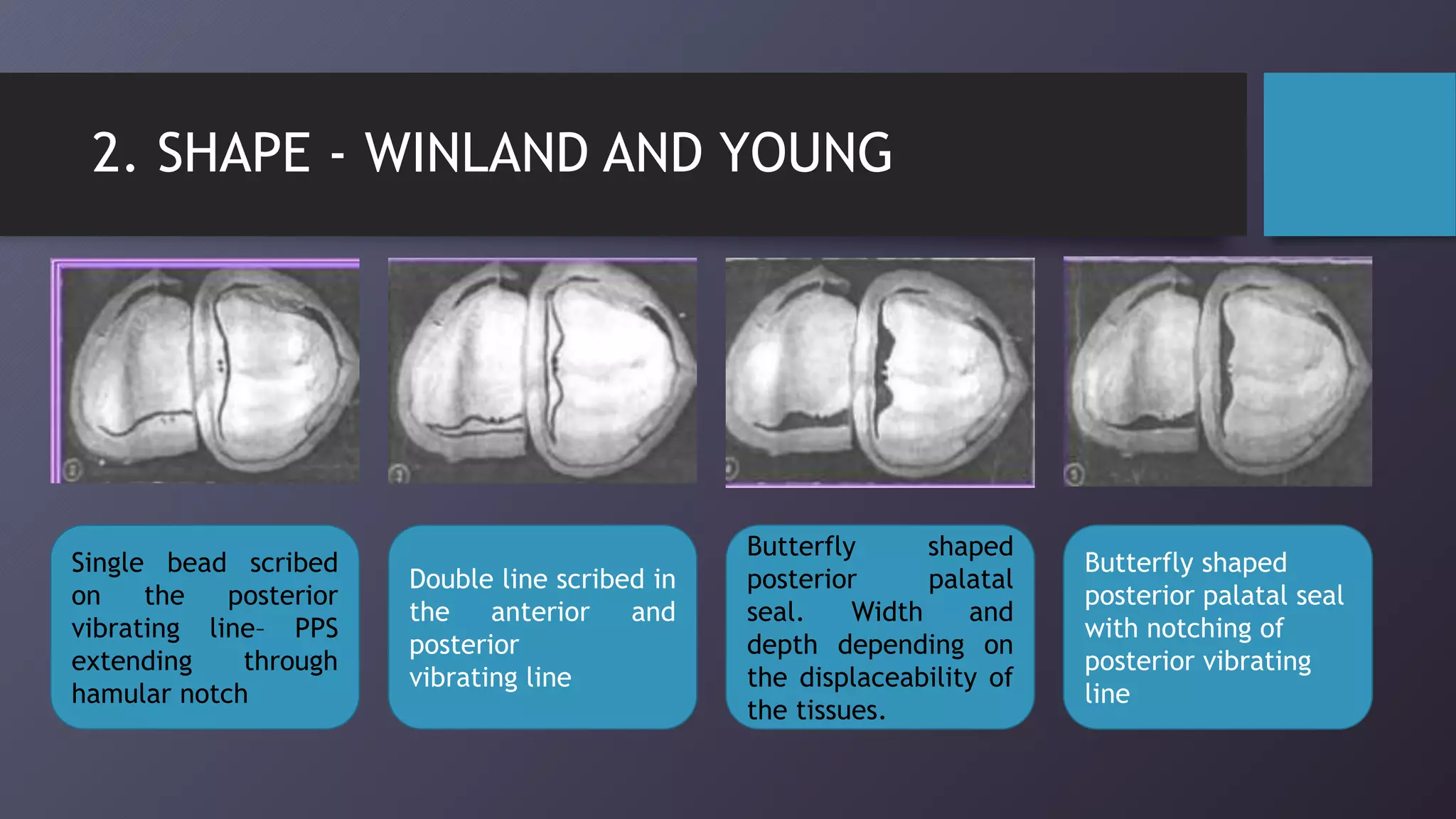 2. SHAPE - WINLAND AND YOUNG

Single bead scribed on the posterior vibrating line- PPS extending through hamular notch

Double line scribed in the anterior and posterior vibrating line

Butterfly shaped posterior palatal seal. Width and depth depending on the displaceability of the tissues.

Butterfly shaped posterior palatal seal with notching of posterior vibrating line